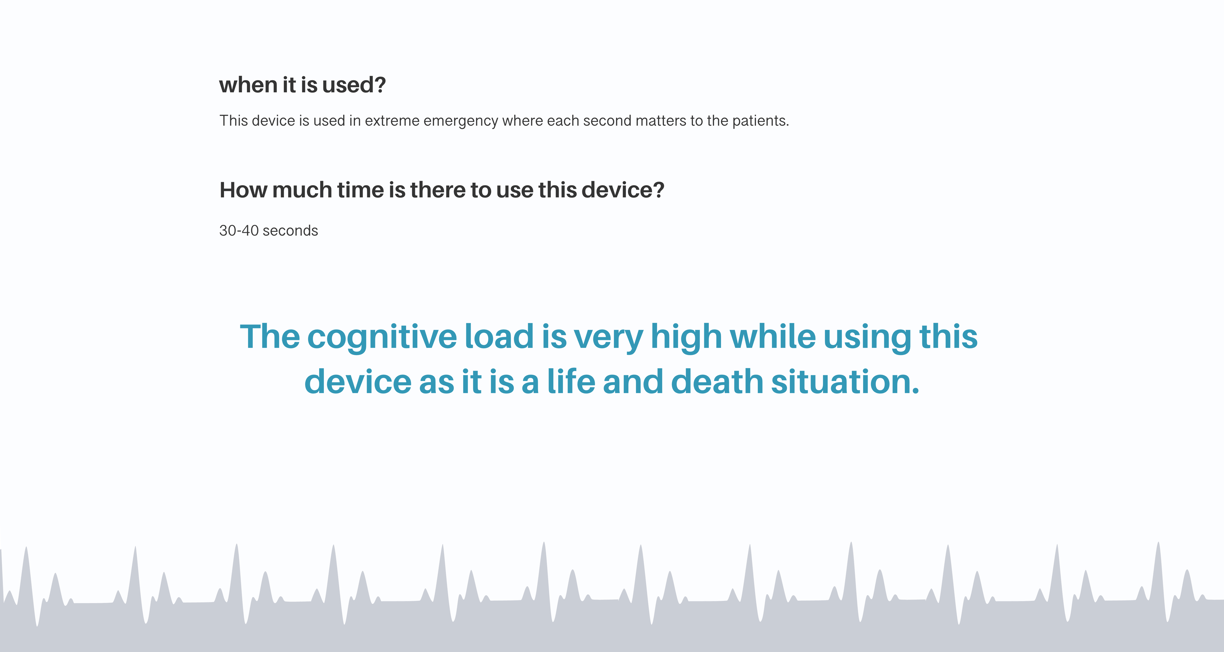 when it is used?

This device is used in extreme emergency where each second matters to the patients.

How much time is there to use this device?

30-40 seconds

The cognitive load is very high while using this device as it is a life and death situation.